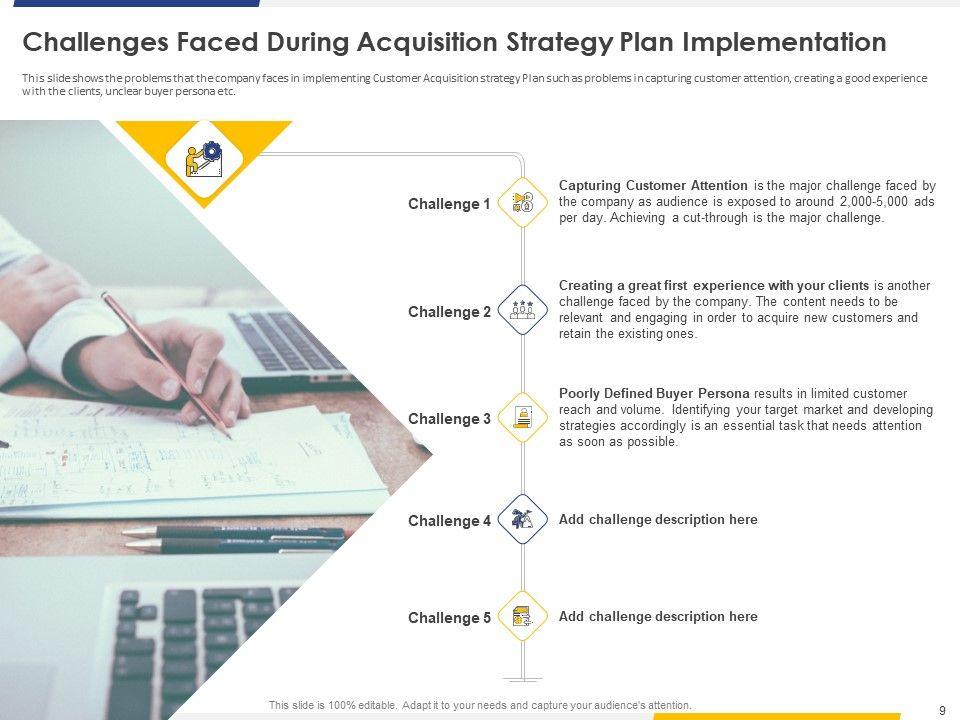 Challenges Faced During Acquisition Strategy Plan Implementation

This slide shows the problems that the company faces in implementing Customer Acquisition strategy Plan such as problems in capturing customer attention, creating a good experience with the clients, unclear buyer persona etc.

Challenge 1

Capturing Customer Attention is the major challenge faced by the company as audience is exposed to around 2,000-5,000 ads per day. Achieving a cut-through is the major challenge.

Challenge 2

Creating a great first experience with your clients is another challenge faced by the company. The content needs to be relevant and engaging in order to acquire new customers and retain the existing ones.

Challenge 3

Poorly Defined Buyer Persona results in limited customer reach and volume. Identifying your target market and developing strategies accordingly is an essential task that needs attention as soon as possible.

Challenge 4

Add challenge description here

Challenge 5

Add challenge description here

This slide is 100% editable. Adapt it to your needs and capture your audience's attention.

9